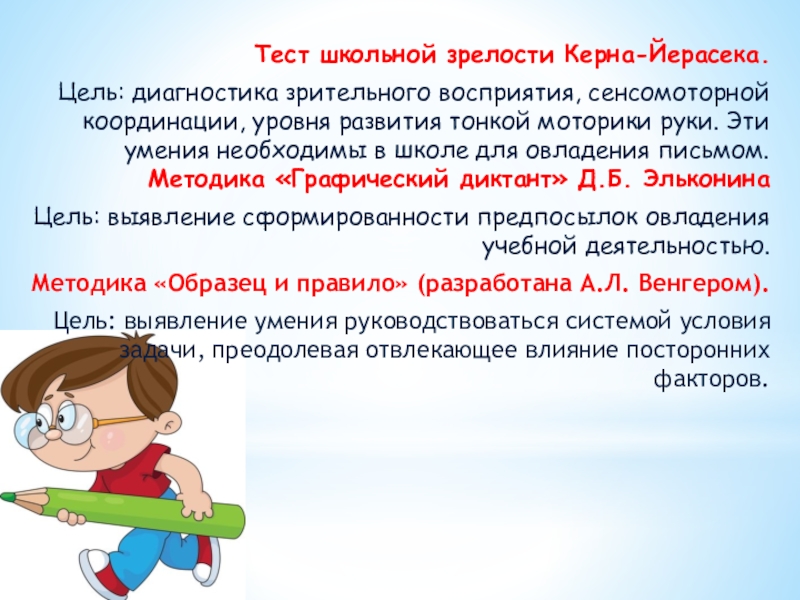 Тест школьной зрелости Керна-Йерасека.

Цель: диагностика зрительного восприятия, сенсомоторной координации, уровня развития тонкой моторики руки. Эти умения необходимы в школе для овладения письмом.

Методика «Графический диктант» Д.Б. Эльконина

Цель: выявление сформированности предпосылок овладения учебной деятельностью.

Методика «Образец и правило» (разработана А.Л. Венгером).

Цель: выявление умения руководствоваться системой условия задачи, преодолевая отвлекающее влияние посторонних факторов.